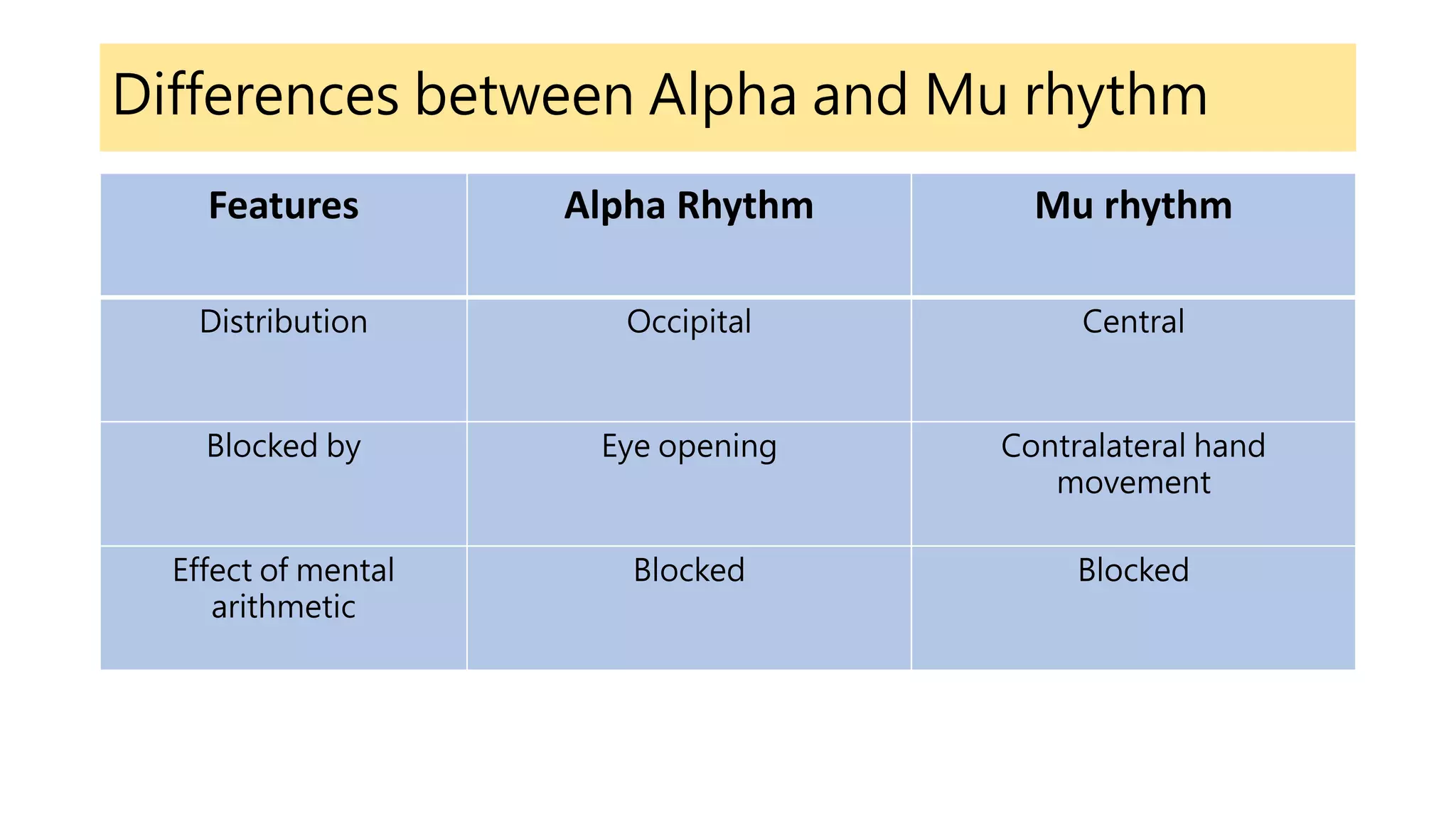 Differences between Alpha and Mu rhythm

| Features | Alpha Rhythm | Mu rhythm |
|---|---|---|
| Distribution | Occipital | Central |
| Blocked by | Eye opening | Contralateral hand movement |
| Effect of mental arithmetic | Blocked | Blocked |